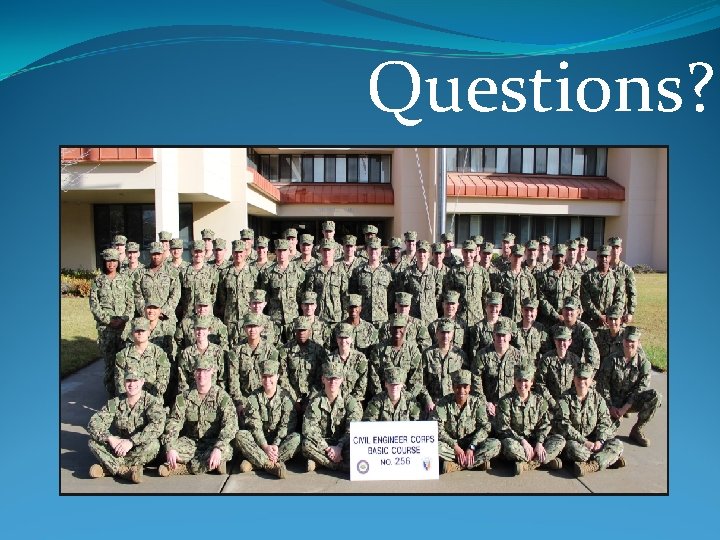 Questions?

CIVIL ENGINEER CORPS
BASIC COURSE
NO. 256